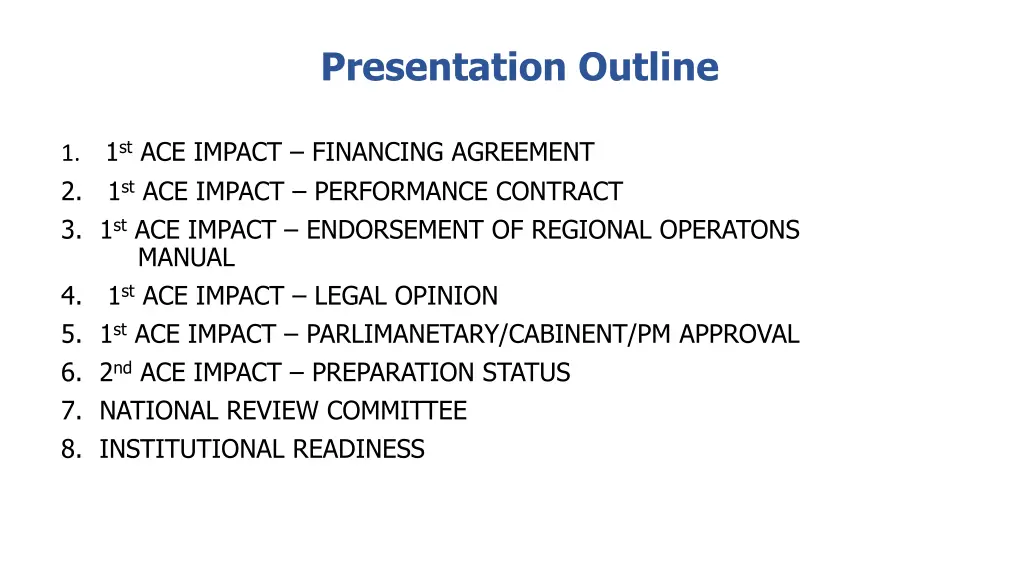 Presentation Outline

1. 1st ACE IMPACT – FINANCING AGREEMENT
2. 1st ACE IMPACT – PERFORMANCE CONTRACT
3. 1st ACE IMPACT – ENDORSEMENT OF REGIONAL OPERATONS MANUAL
4. 1st ACE IMPACT – LEGAL OPINION
5. 1st ACE IMPACT – PARLIMANETARY/CABINENT/PM APPROVAL
6. 2nd ACE IMPACT – PREPARATION STATUS
7. NATIONAL REVIEW COMMITTEE
8. INSTITUTIONAL READINESS